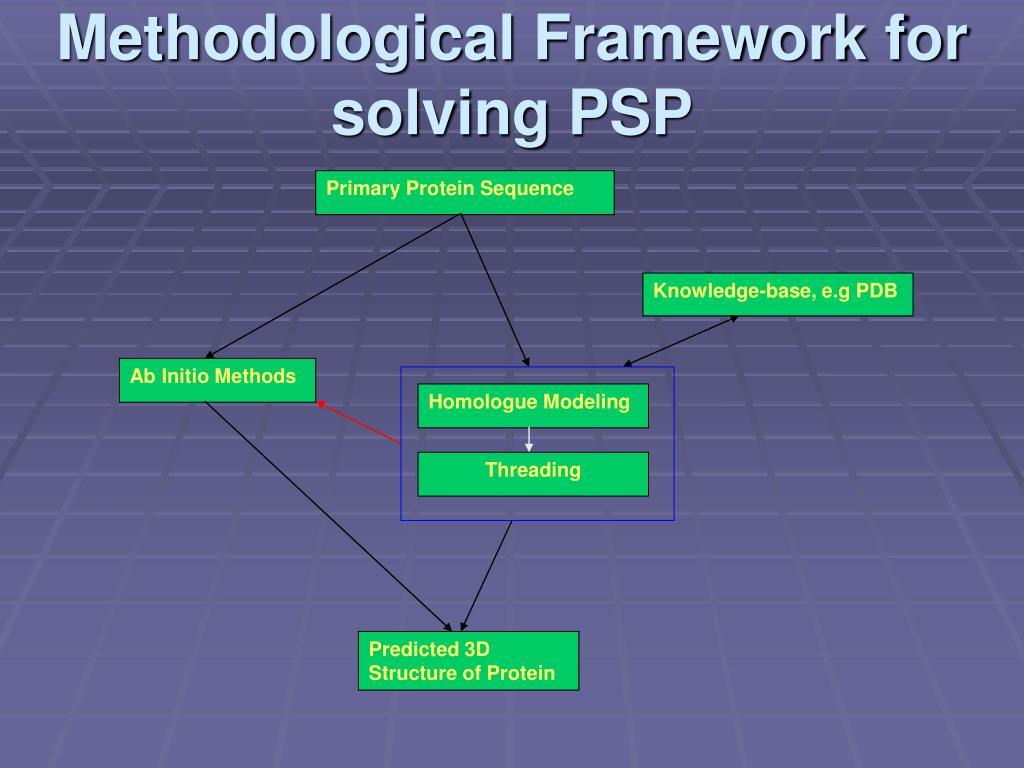 Methodological Framework for solving PSP

Primary Protein Sequence

Knowledge-base, e.g PDB

Ab Initio Methods

Homologue Modeling

Threading

Predicted 3D Structure of Protein